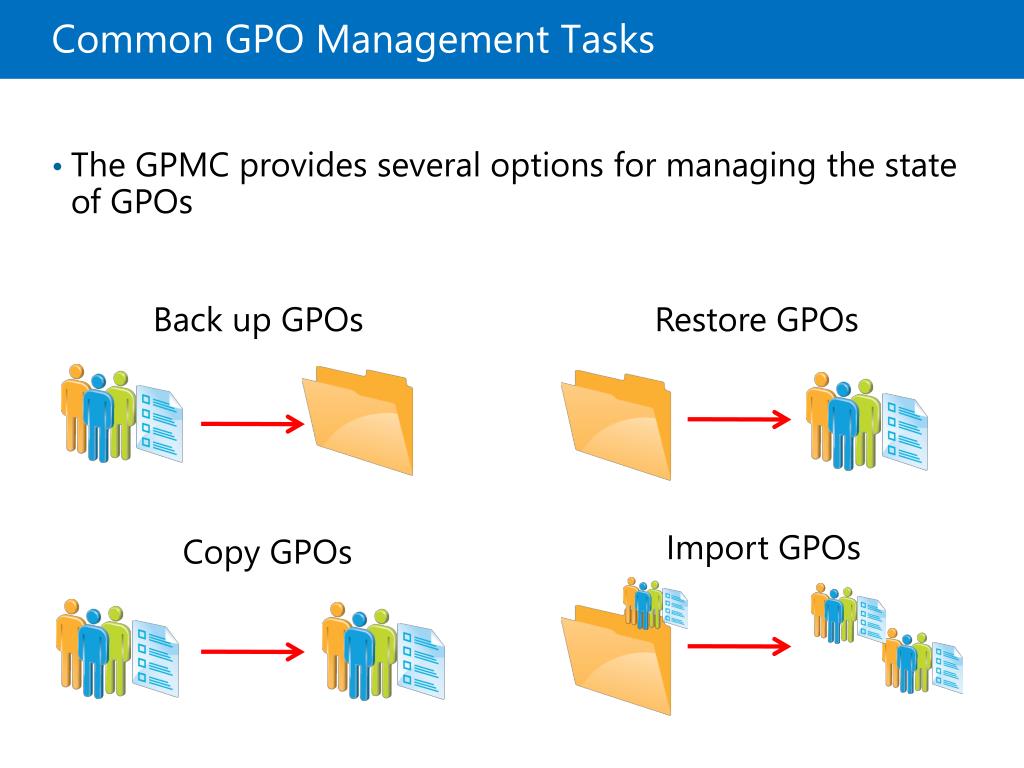 Common GPO Management Tasks

• The GPMC provides several options for managing the state of GPOs

Back up GPOs

Restore GPOs

Copy GPOs

Import GPOs